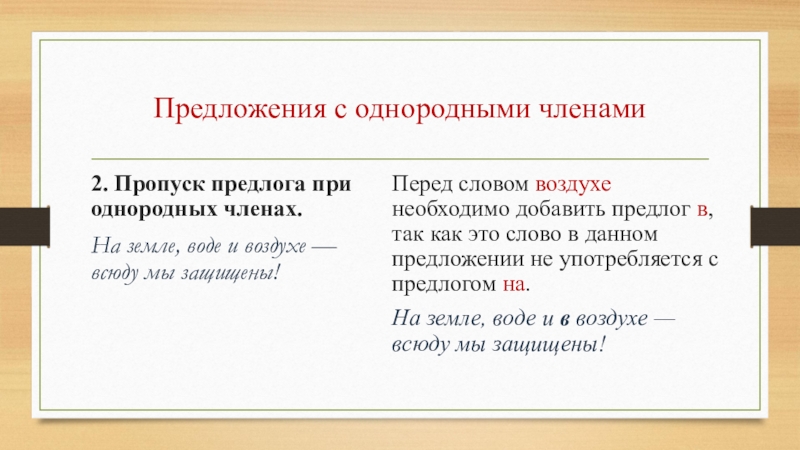 Предложения с однородными членами

2. Пропуск предлога при однородных членах.

На земле, воде и воздухе — всюду мы защищены!

Перед словом воздухе необходимо добавить предлог в, так как это слово в данном предложении не употребляется с предлогом на.

На земле, воде и в воздухе — всюду мы защищены!